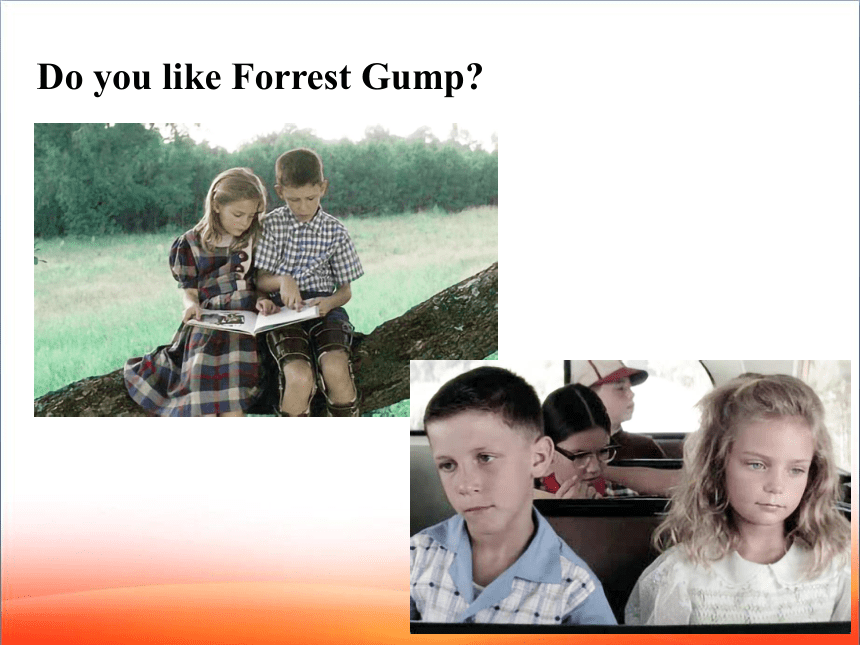 Do you like Forrest Gump?